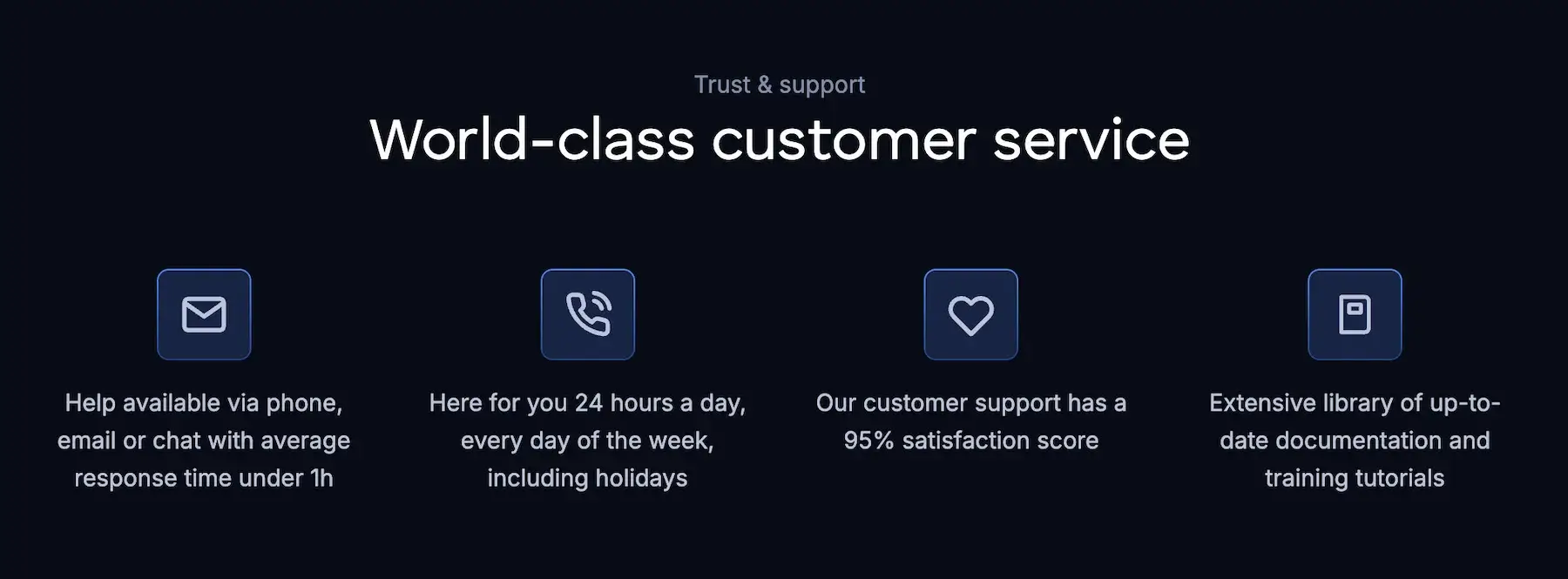 Trust & support

World-class customer service

Help available via phone, email or chat with average response time under 1h

Here for you 24 hours a day, every day of the week, including holidays

Our customer support has a 95% satisfaction score

Extensive library of up-to-date documentation and training tutorials